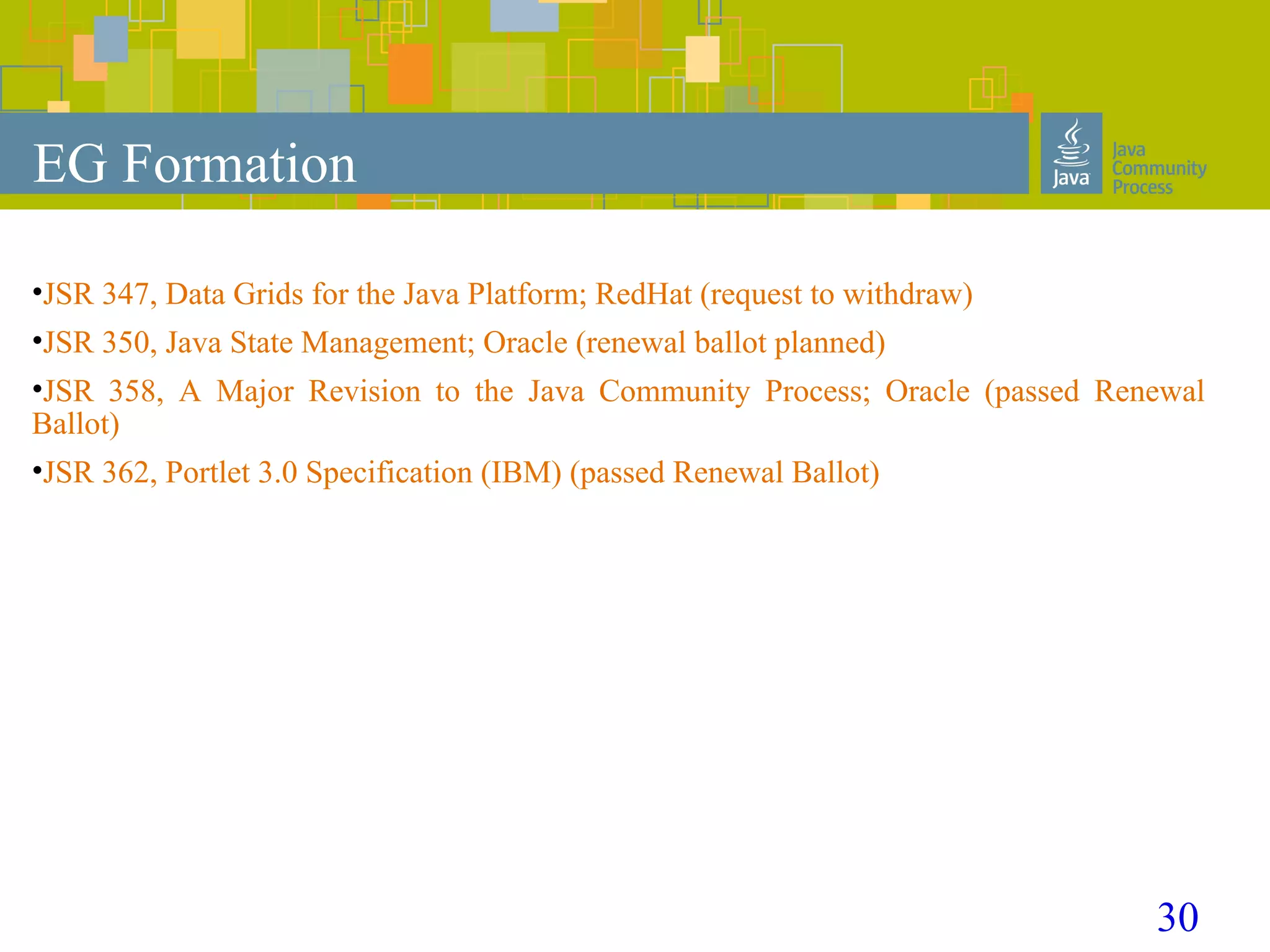 EG Formation

Java

Java Community Process

•JSR 347, Data Grids for the Java Platform; RedHat (request to withdraw)

•JSR 350, Java State Management; Oracle (renewal ballot planned)

•JSR 358, A Major Revision to the Java Community Process; Oracle (passed Renewal Ballot)

•JSR 362, Portlet 3.0 Specification (IBM) (passed Renewal Ballot)

30